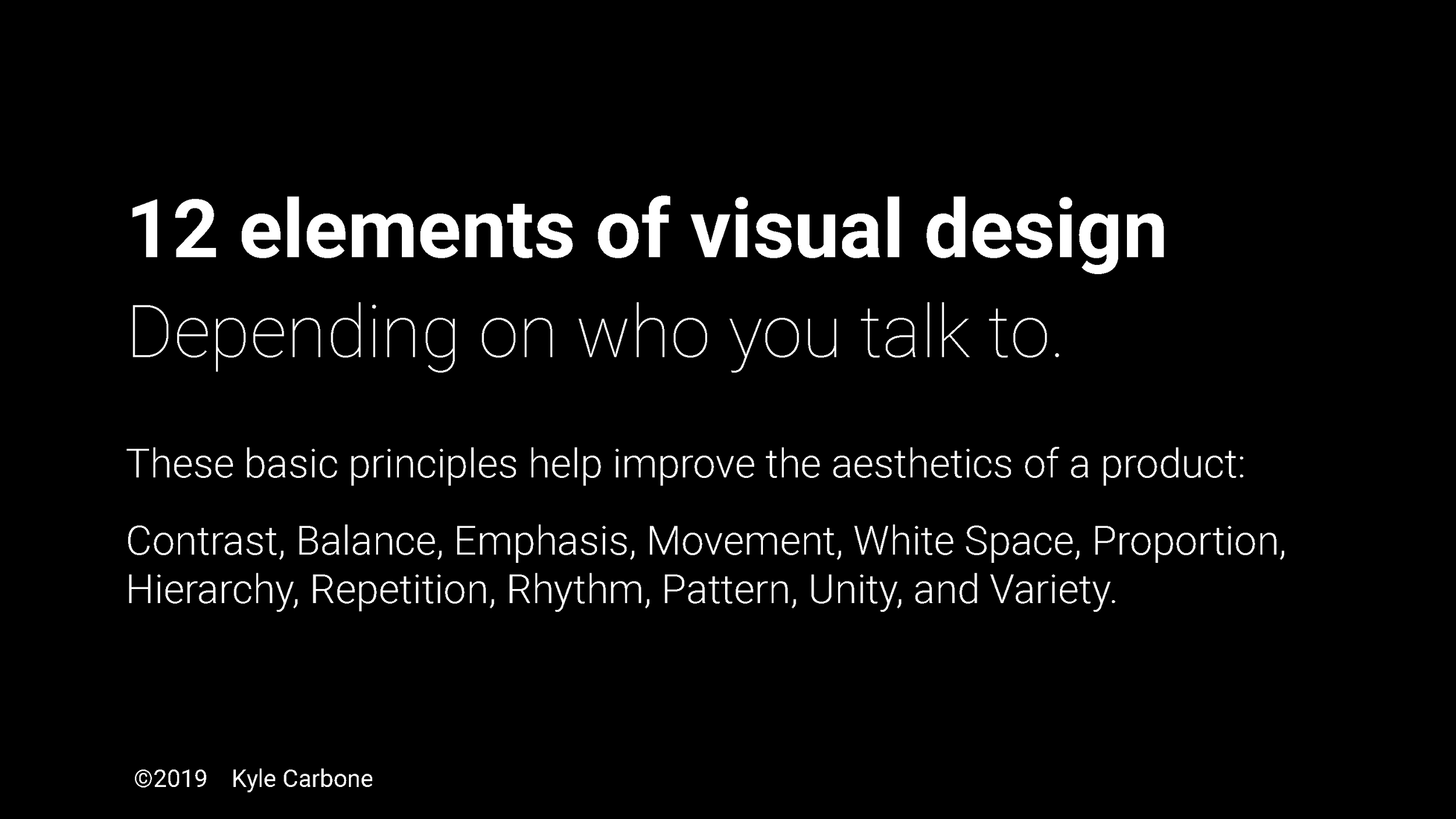 12 elements of visual design
Depending on who you talk to.

These basic principles help improve the aesthetics of a product:

Contrast, Balance, Emphasis, Movement, White Space, Proportion, Hierarchy, Repetition, Rhythm, Pattern, Unity, and Variety.

©2019 Kyle Carbone